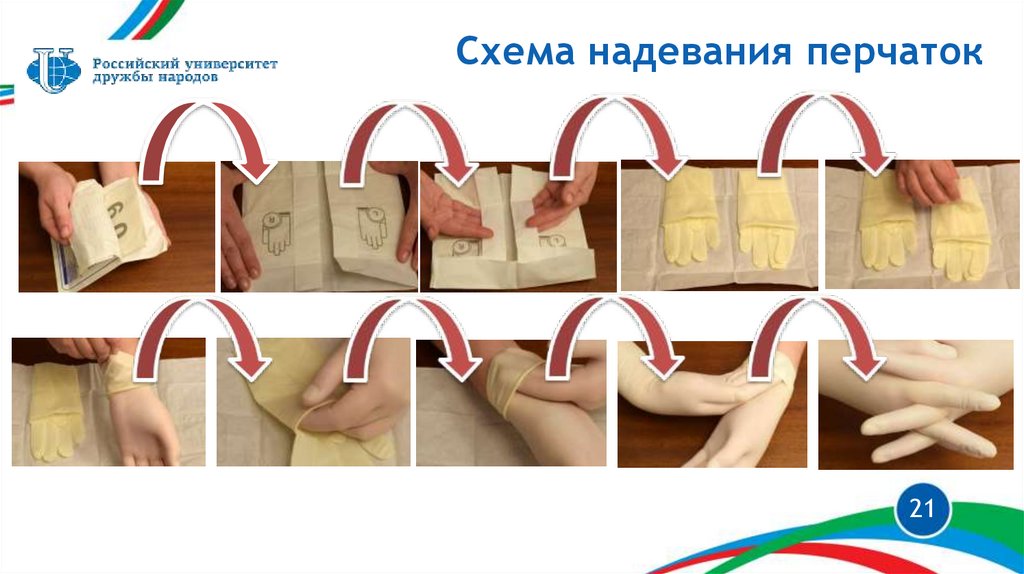 Российский университет дружбы народов

Схема надевания перчаток

21